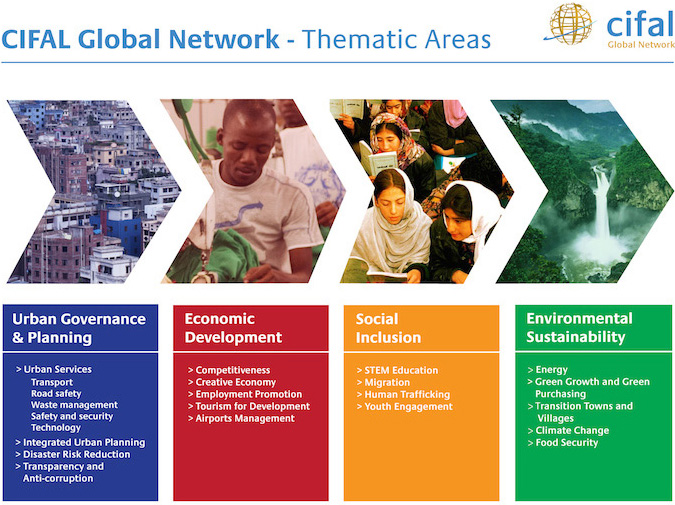 CIFAL Global Network - Thematic Areas

cifal
Global Network

Urban Governance & Planning

> Urban Services
Transport
Road safety
Waste management
Safety and security
Technology
> Integrated Urban Planning
> Disaster Risk Reduction
> Transparency and Anti-corruption

Economic Development

> Competitiveness
> Creative Economy
> Employment Promotion
> Tourism for Development
> Airports Management

Social Inclusion

> STEM Education
> Migration
> Human Trafficking
> Youth Engagement

Environmental Sustainability

> Energy
> Green Growth and Green Purchasing
> Transition Towns and Villages
> Climate Change
> Food Security